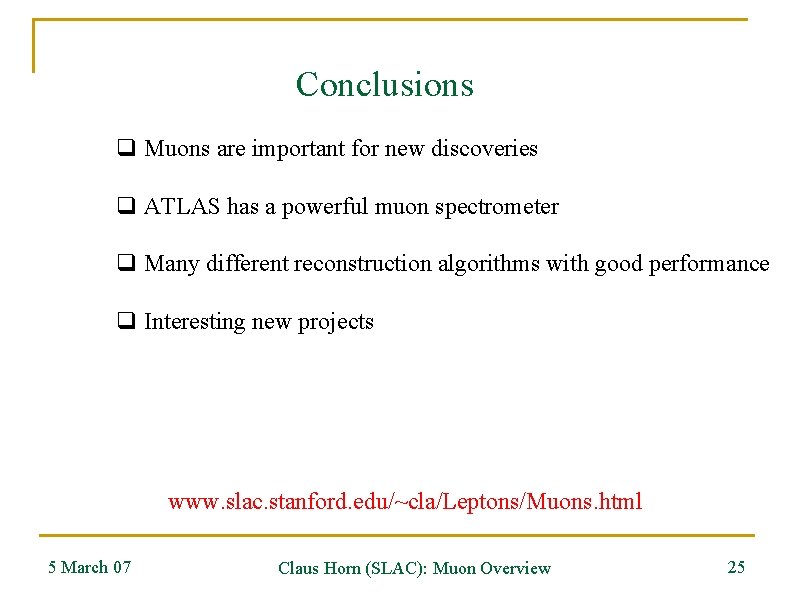 Conclusions

❑ Muons are important for new discoveries

❑ ATLAS has a powerful muon spectrometer

❑ Many different reconstruction algorithms with good performance

❑ Interesting new projects

www.slac.stanford.edu/~cla/Leptons/Muons.html

5 March 07

Claus Horn (SLAC): Muon Overview

25